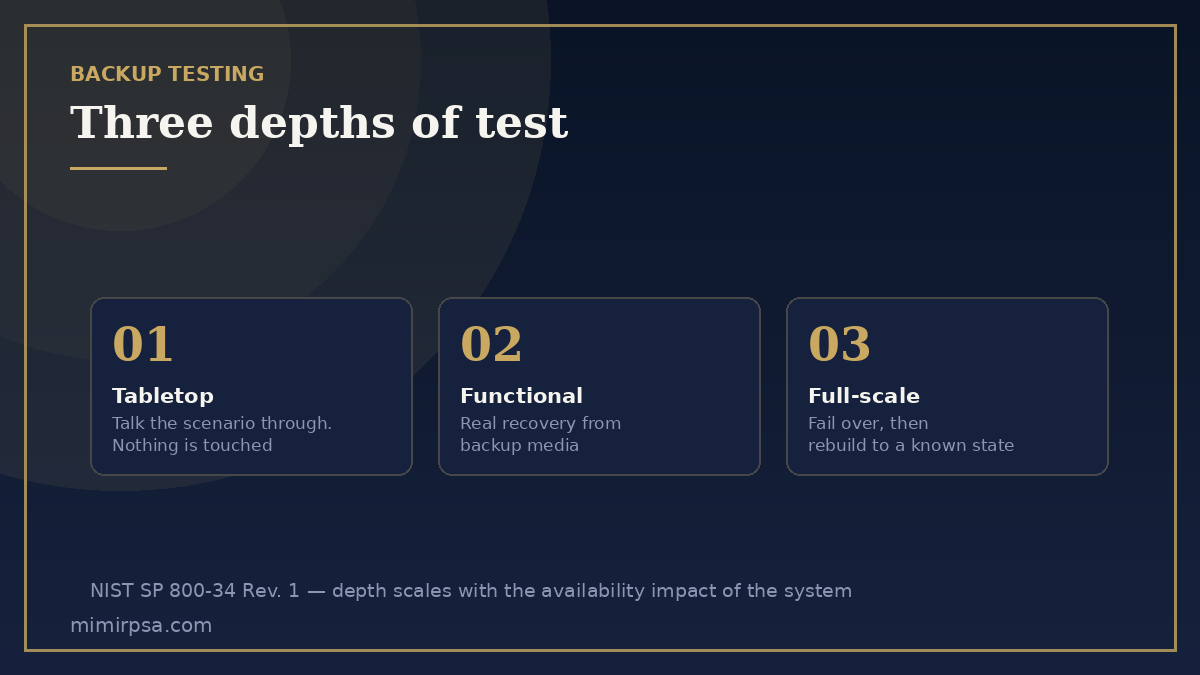 BACKUP TESTING

Three depths of test

01
Tabletop
Talk the scenario through. Nothing is touched

02
Functional
Real recovery from backup media

03
Full-scale
Fail over, then rebuild to a known state

NIST SP 800-34 Rev. 1 — depth scales with the availability impact of the system

mimirpsa.com